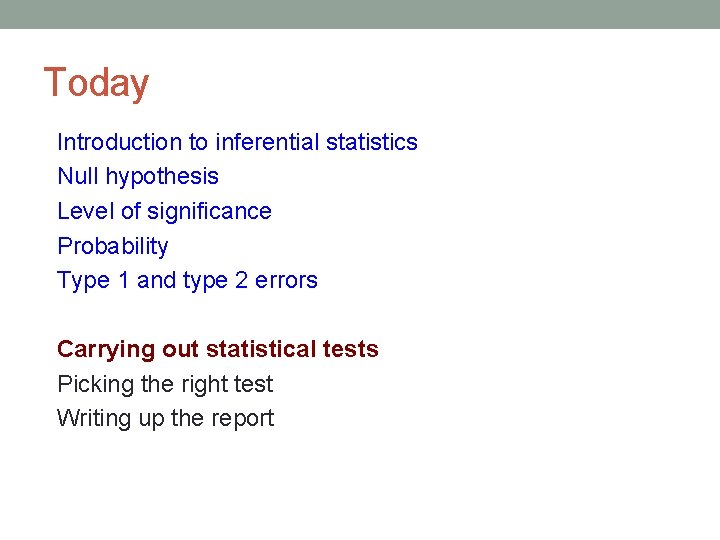 Today

Introduction to inferential statistics
Null hypothesis
Level of significance
Probability
Type 1 and type 2 errors

Carrying out statistical tests
Picking the right test
Writing up the report